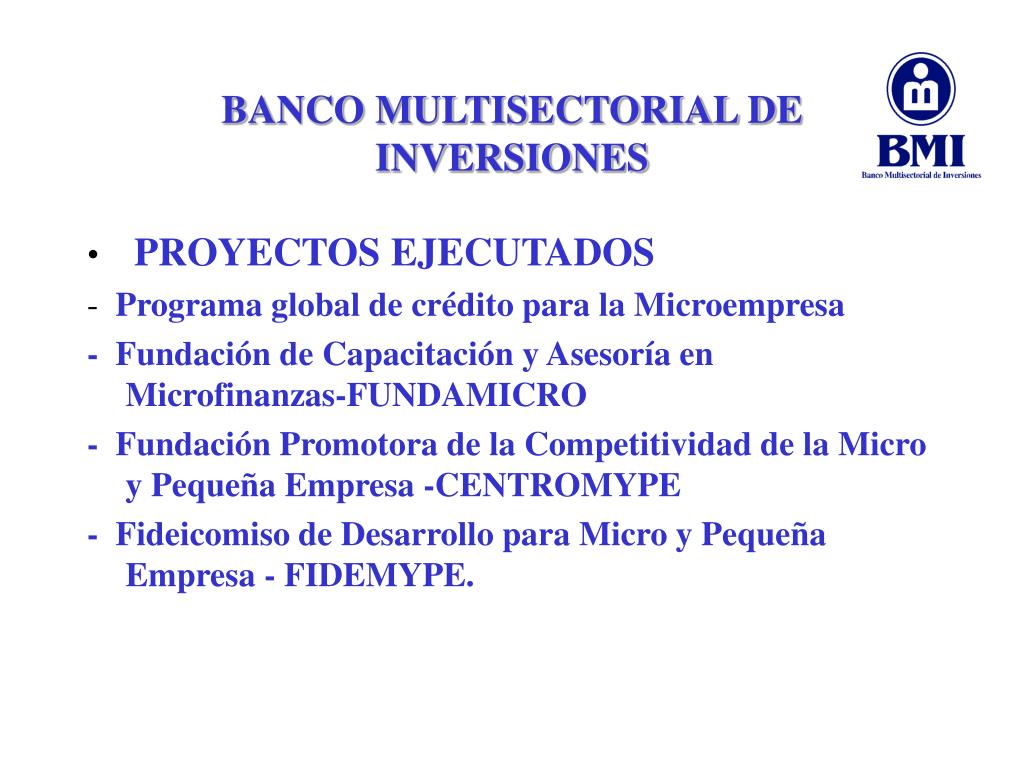 BANCO MULTISECTORIAL DE INVERSIONES

BMI
Banco Multisectorial de Inversiones

• PROYECTOS EJECUTADOS

- Programa global de crédito para la Microempresa

- Fundación de Capacitación y Asesoría en Microfinanzas-FUNDAMICRO

- Fundación Promotora de la Competitividad de la Micro y Pequeña Empresa -CENTROMYPE

- Fideicomiso de Desarrollo para Micro y Pequeña Empresa - FIDEMYPE.